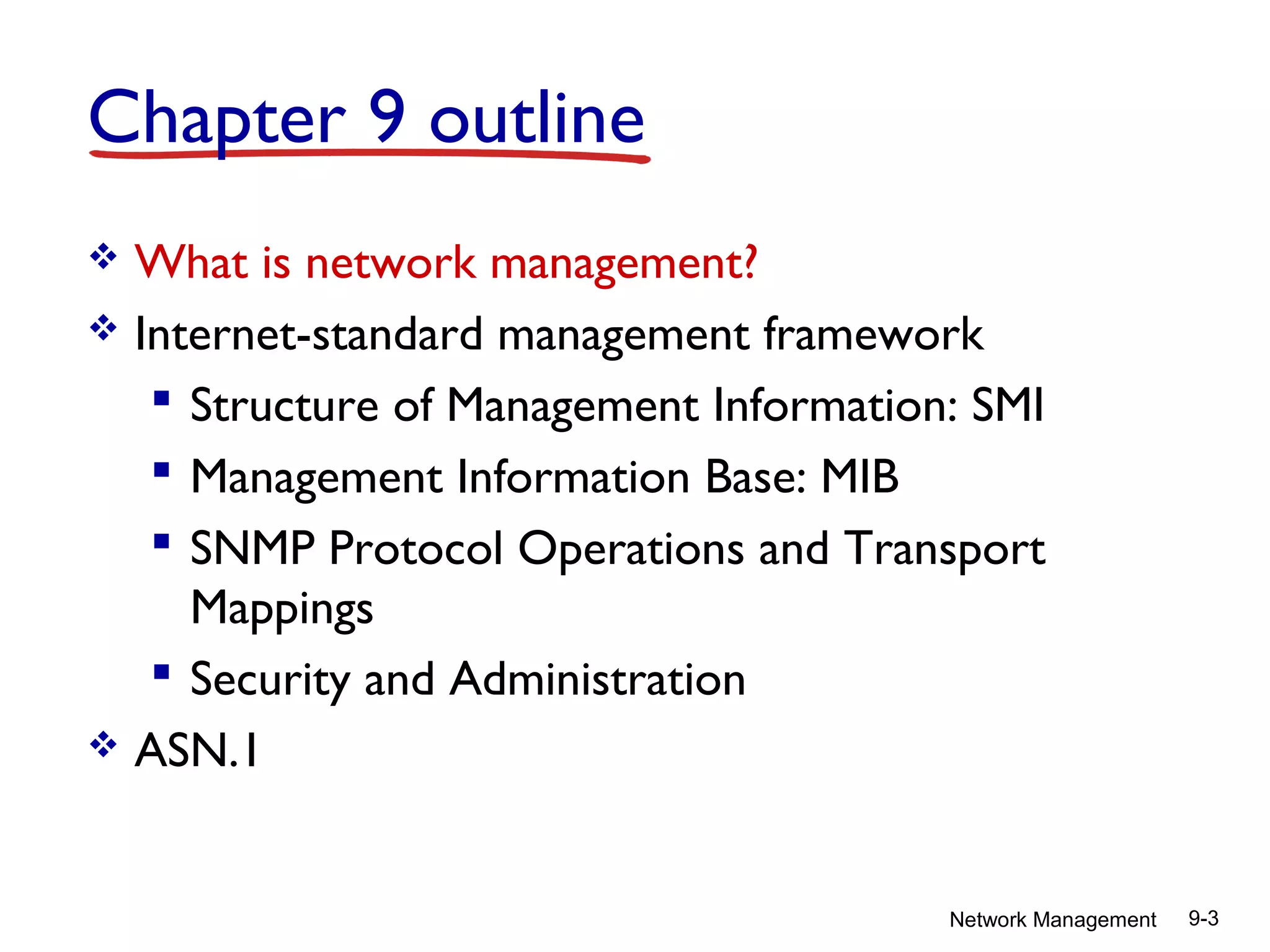 Chapter 9 outline

❖ What is network management?
❖ Internet-standard management framework
▪ Structure of Management Information: SMI
▪ Management Information Base: MIB
▪ SNMP Protocol Operations and Transport Mappings
▪ Security and Administration
❖ ASN.1

Network Management 9-3